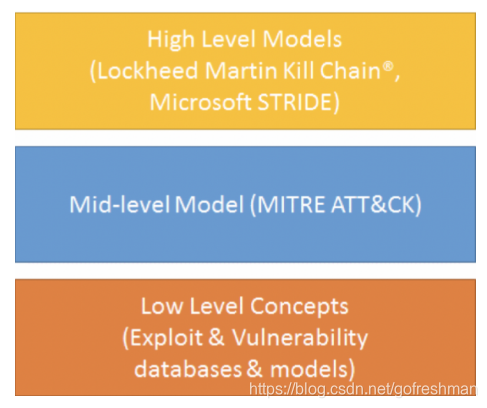 High Level Models
(Lockheed Martin Kill Chain®, Microsoft STRIDE)

Mid-level Model (MITRE ATT&CK)

Low Level Concepts
(Exploit & Vulnerability databases & models)

https://blog.csdn.net/gofreshman